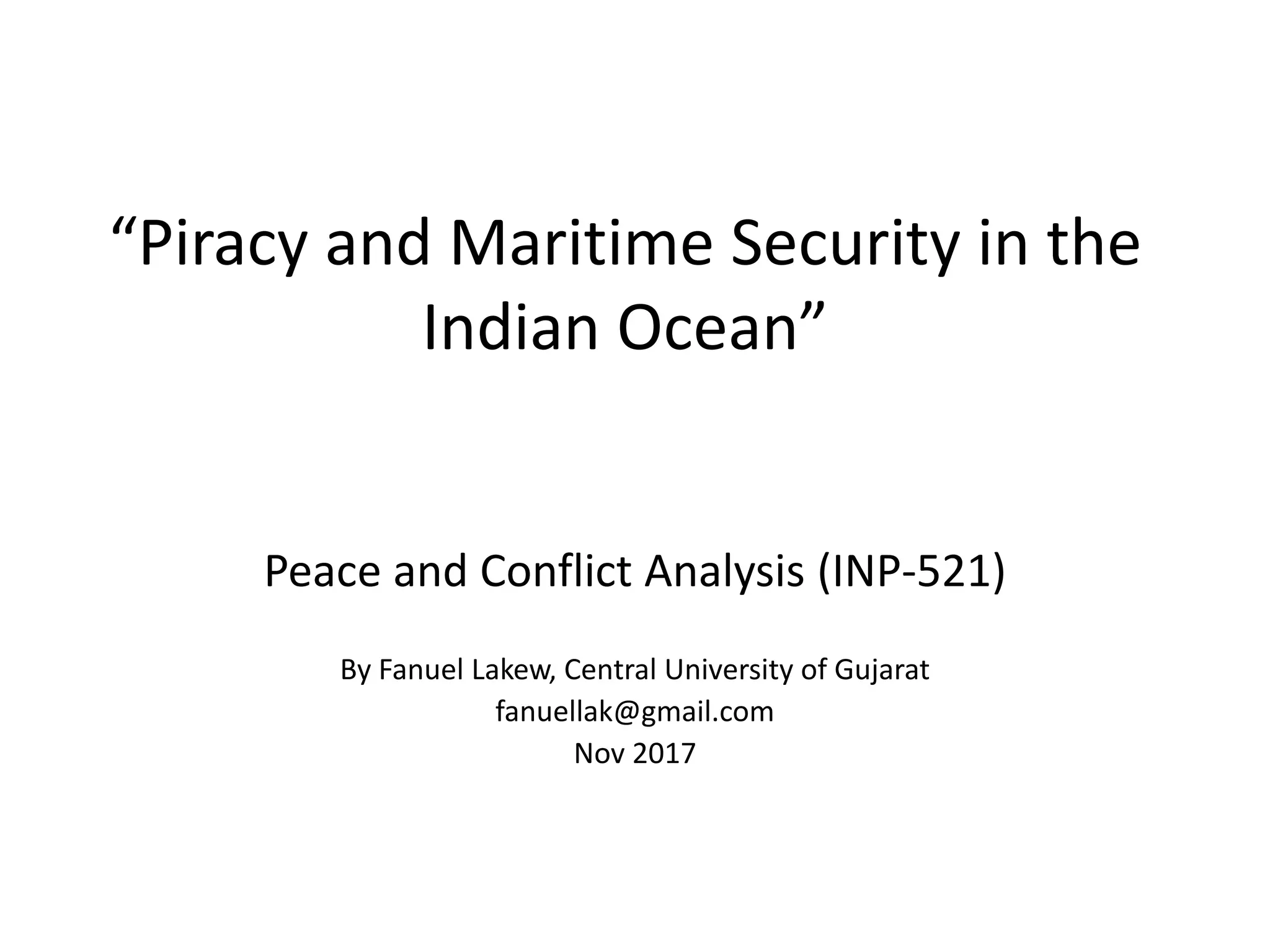 “Piracy and Maritime Security in the Indian Ocean”

Peace and Conflict Analysis (INP-521)

By Fanuel Lakew, Central University of Gujarat
fanuellak@gmail.com
Nov 2017